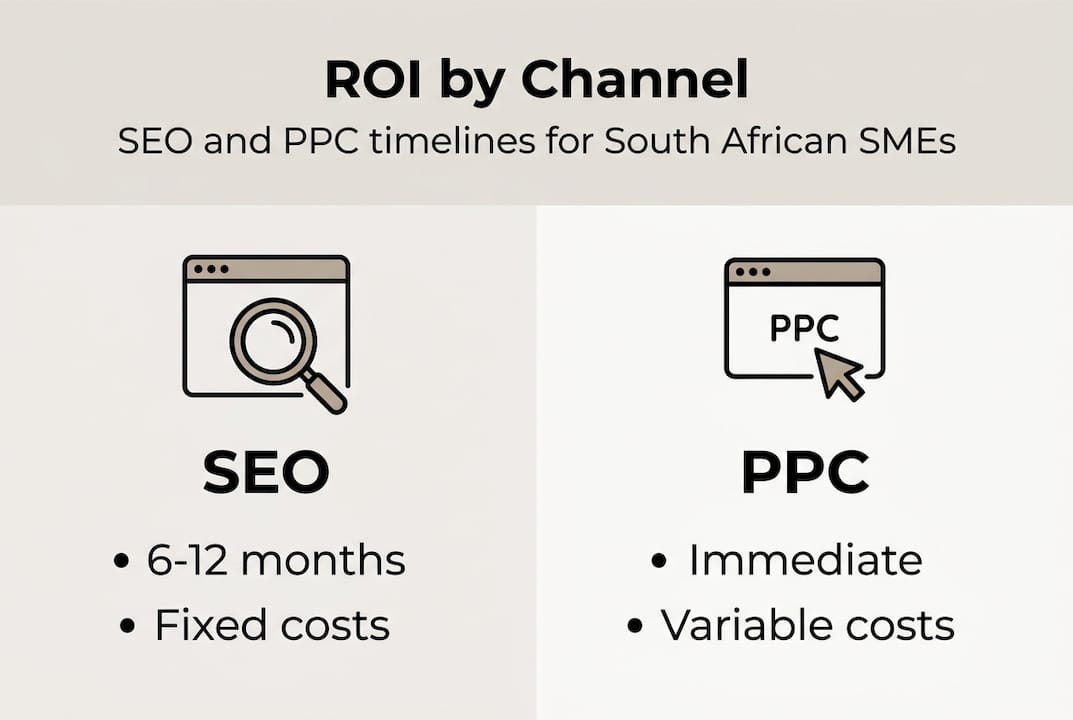 ROI by Channel
SEO and PPC timelines for South African SMEs

SEO
• 6-12 months
• Fixed costs

PPC

PPC
• Immediate
• Variable costs